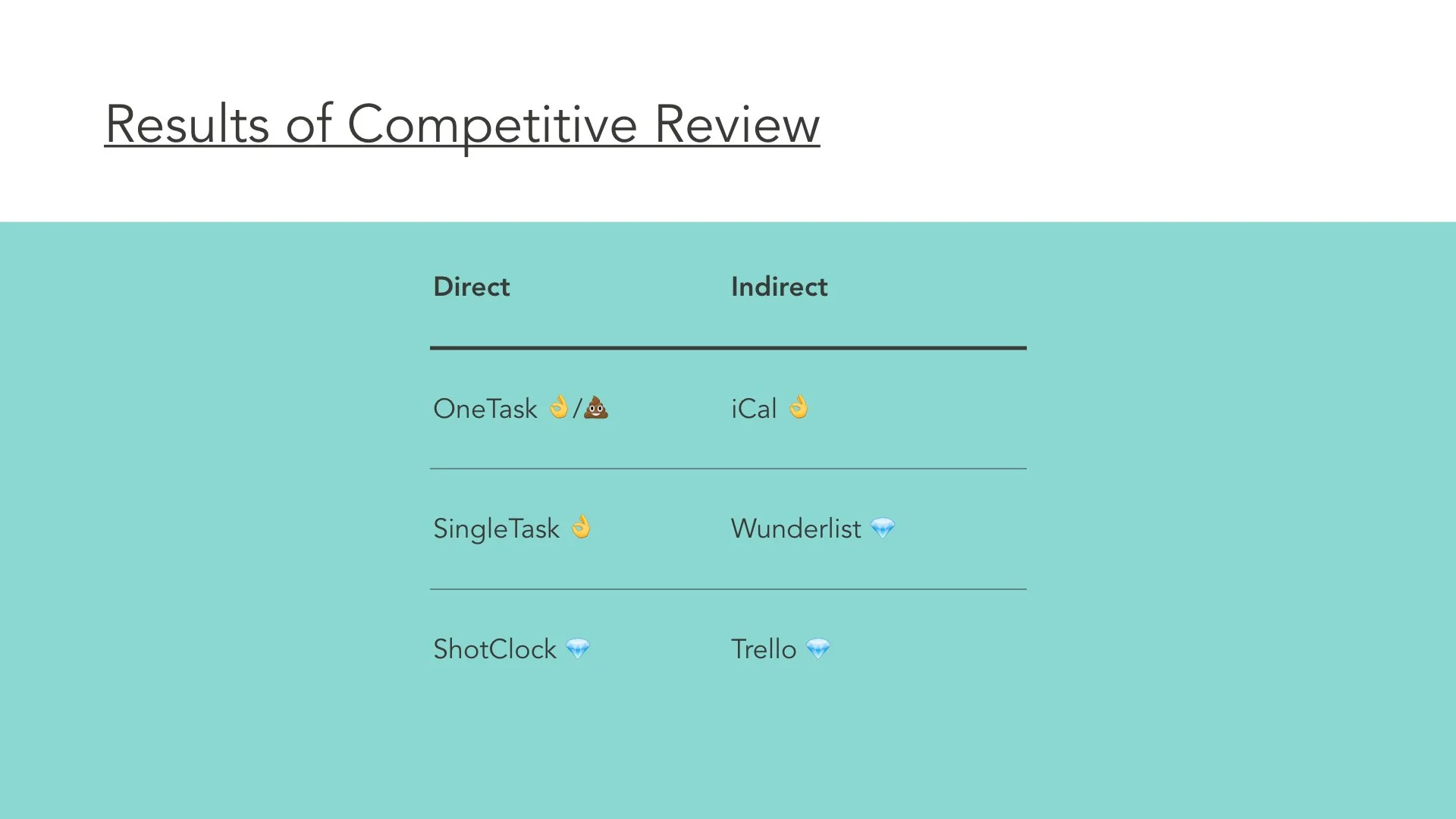 Results of Competitive Review

| Direct | Indirect |
|---|---|
| OneTask 👌/💩 | iCal 👌 |
| SingleTask 👌 | Wunderlist 💎 |
| ShotClock 💎 | Trello 💎 |